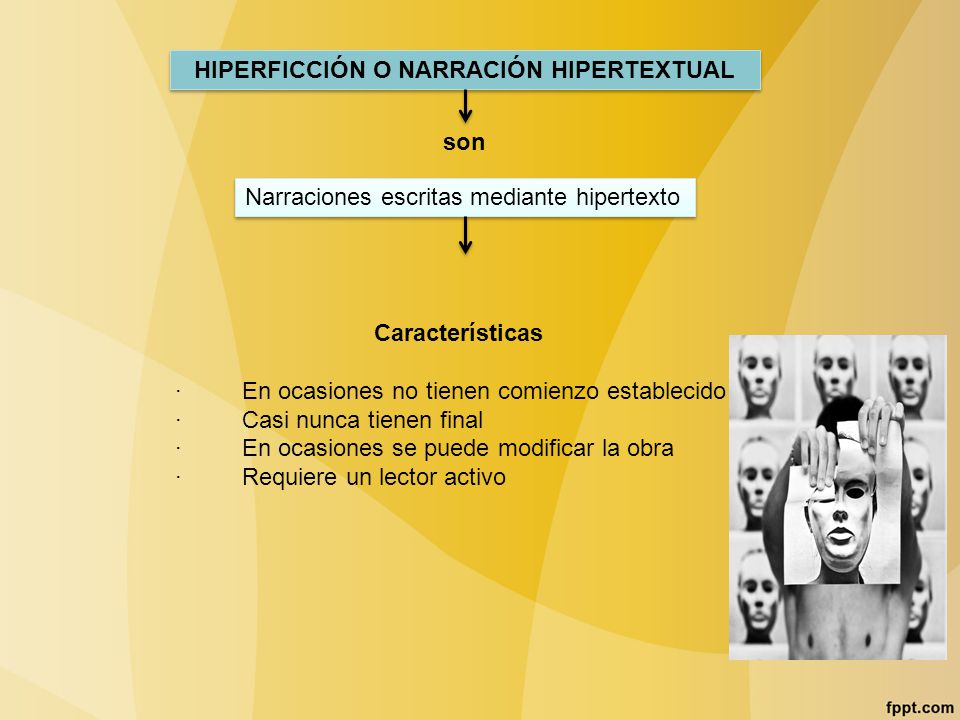 HIPERFICCIÓN O NARRACIÓN HIPERTEXTUAL

son

Narraciones escritas mediante hipertexto

Características

· En ocasiones no tienen comienzo establecido
· Casi nunca tienen final
· En ocasiones se puede modificar la obra
· Requiere un lector activo

fppt.com